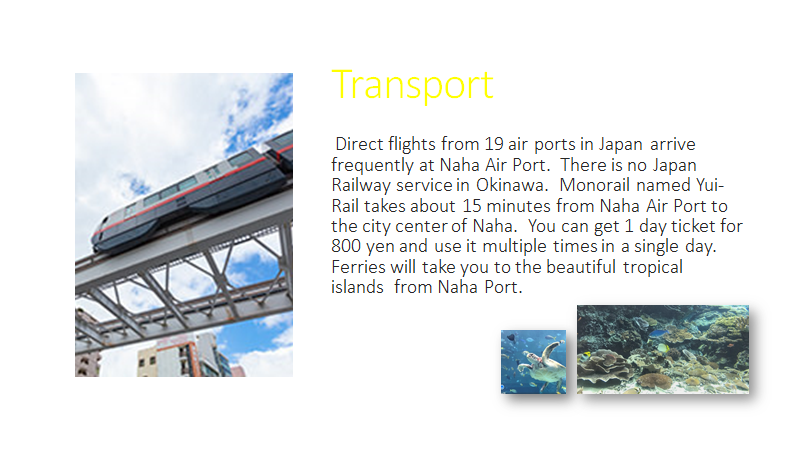 Transport

Direct flights from 19 air ports in Japan arrive frequently at Naha Air Port. There is no Japan Railway service in Okinawa. Monorail named Yui-Rail takes about 15 minutes from Naha Air Port to the city center of Naha. You can get 1 day ticket for 800 yen and use it multiple times in a single day. Ferries will take you to the beautiful tropical islands from Naha Port.